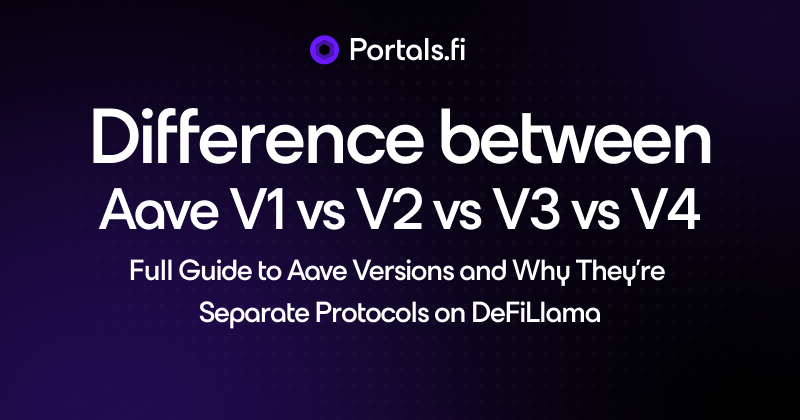 Portals.fi

Difference between Aave V1 vs V2 vs V3 vs V4

Full Guide to Aave Versions and Why They're Separate Protocols on DeFiLlama